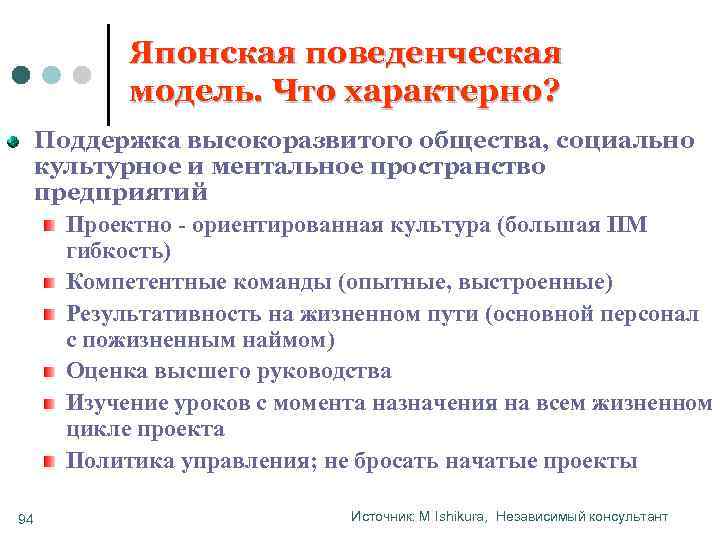 Японская поведенческая модель. Что характерно?

Поддержка высокоразвитого общества, социально культурное и ментальное пространство предприятий

Проектно - ориентированная культура (большая ПМ гибкость)

Компетентные команды (опытные, выстроенные)

Результативность на жизненном пути (основной персонал с пожизненным наймом)

Оценка высшего руководства

Изучение уроков с момента назначения на всем жизненном цикле проекта

Политика управления; не бросать начатые проекты

94

Источник: M Ishikura, Независимый консультант